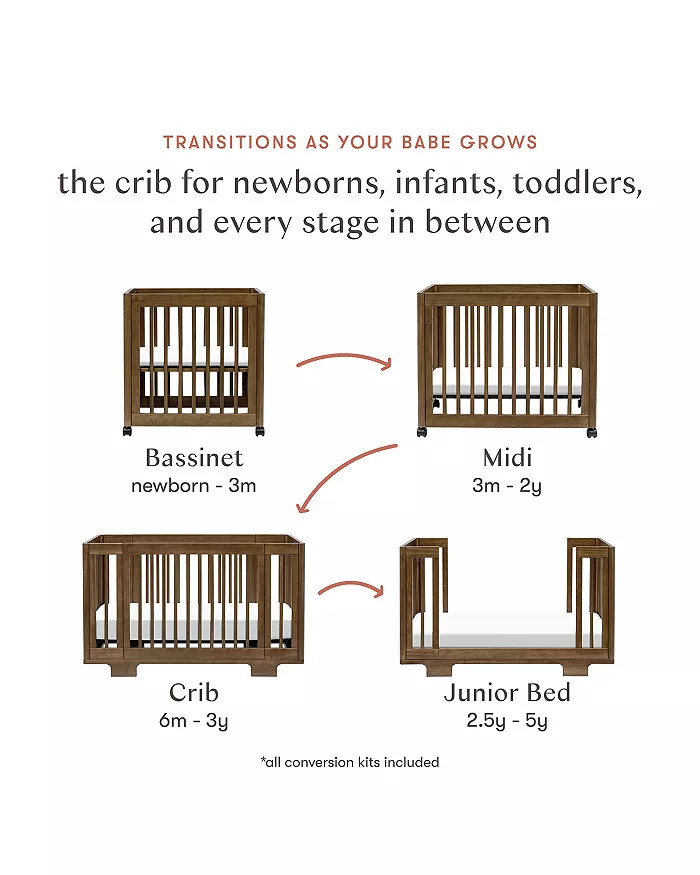 TRANSITIONS AS YOUR BABE GROWS

the crib for newborns, infants, toddlers, and every stage in between

Bassinet
newborn - 3m

Midi
3m - 2y

Crib
6m - 3y

Junior Bed
2.5y - 5y

*all conversion kits included